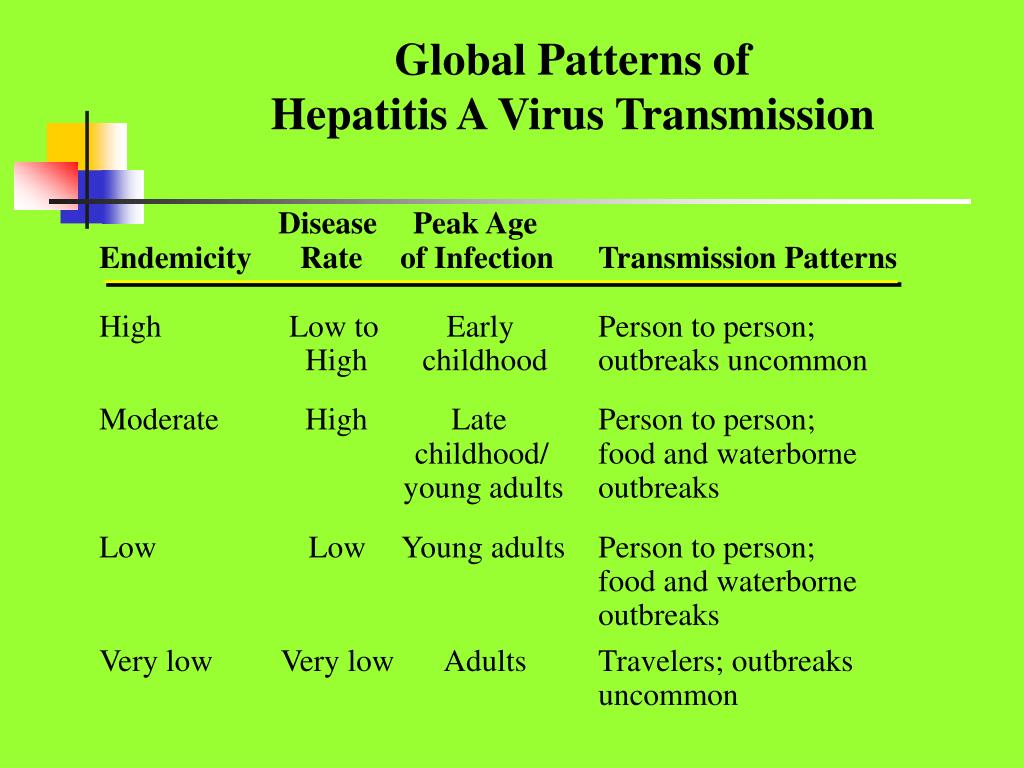 Global Patterns of
Hepatitis A Virus Transmission

| Endemicity | Disease Rate | Peak Age of Infection | Transmission Patterns |
|---|---|---|---|
| High | Low to High | Early childhood | Person to person; outbreaks uncommon |
| Moderate | High | Late childhood/ young adults | Person to person; food and waterborne outbreaks |
| Low | Low | Young adults | Person to person; food and waterborne outbreaks |
| Very low | Very low | Adults | Travelers; outbreaks uncommon |